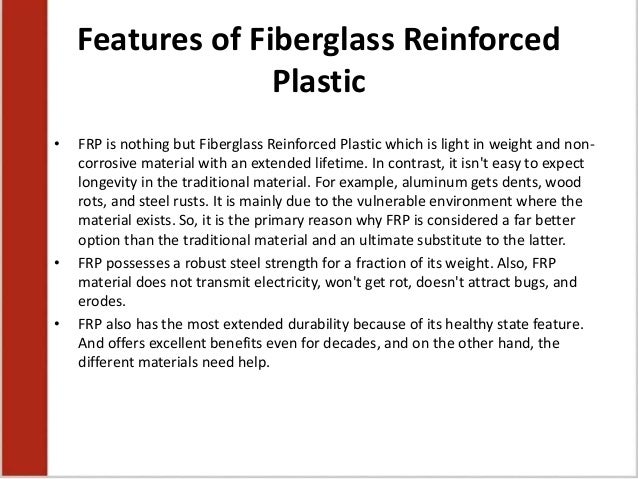 Features of Fiberglass Reinforced Plastic

• FRP is nothing but Fiberglass Reinforced Plastic which is light in weight and non-corrosive material with an extended lifetime. In contrast, it isn't easy to expect longevity in the traditional material. For example, aluminum gets dents, wood rots, and steel rusts. It is mainly due to the vulnerable environment where the material exists. So, it is the primary reason why FRP is considered a far better option than the traditional material and an ultimate substitute to the latter.

• FRP possesses a robust steel strength for a fraction of its weight. Also, FRP material does not transmit electricity, won't get rot, doesn't attract bugs, and erodes.

• FRP also has the most extended durability because of its healthy state feature. And offers excellent benefits even for decades, and on the other hand, the different materials need help.